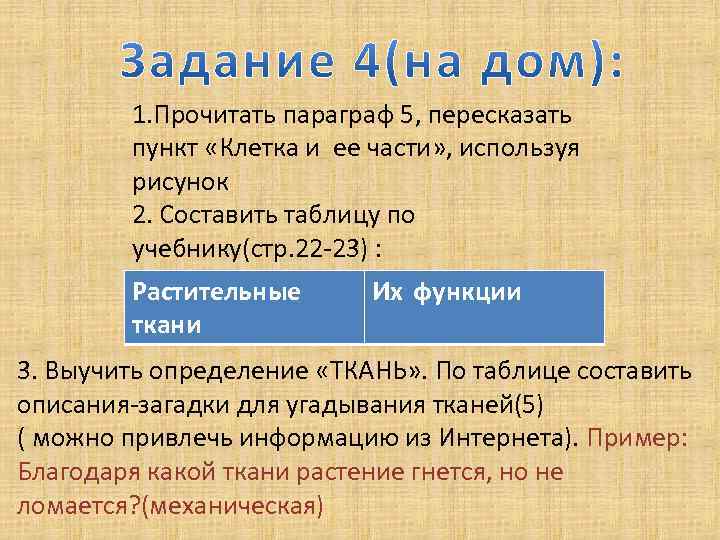 Задание 4(на дом):

1.Прочитать параграф 5, пересказать пункт «Клетка и ее части», используя рисунок
2. Составить таблицу по учебнику(стр.22-23) :

| Растительные ткани | Их функции |
|---|---|

3. Выучить определение «ТКАНЬ». По таблице составить описания-загадки для угадывания тканей(5) ( можно привлечь информацию из Интернета). Пример: Благодаря какой ткани растение гнется, но не ломается?(механическая)